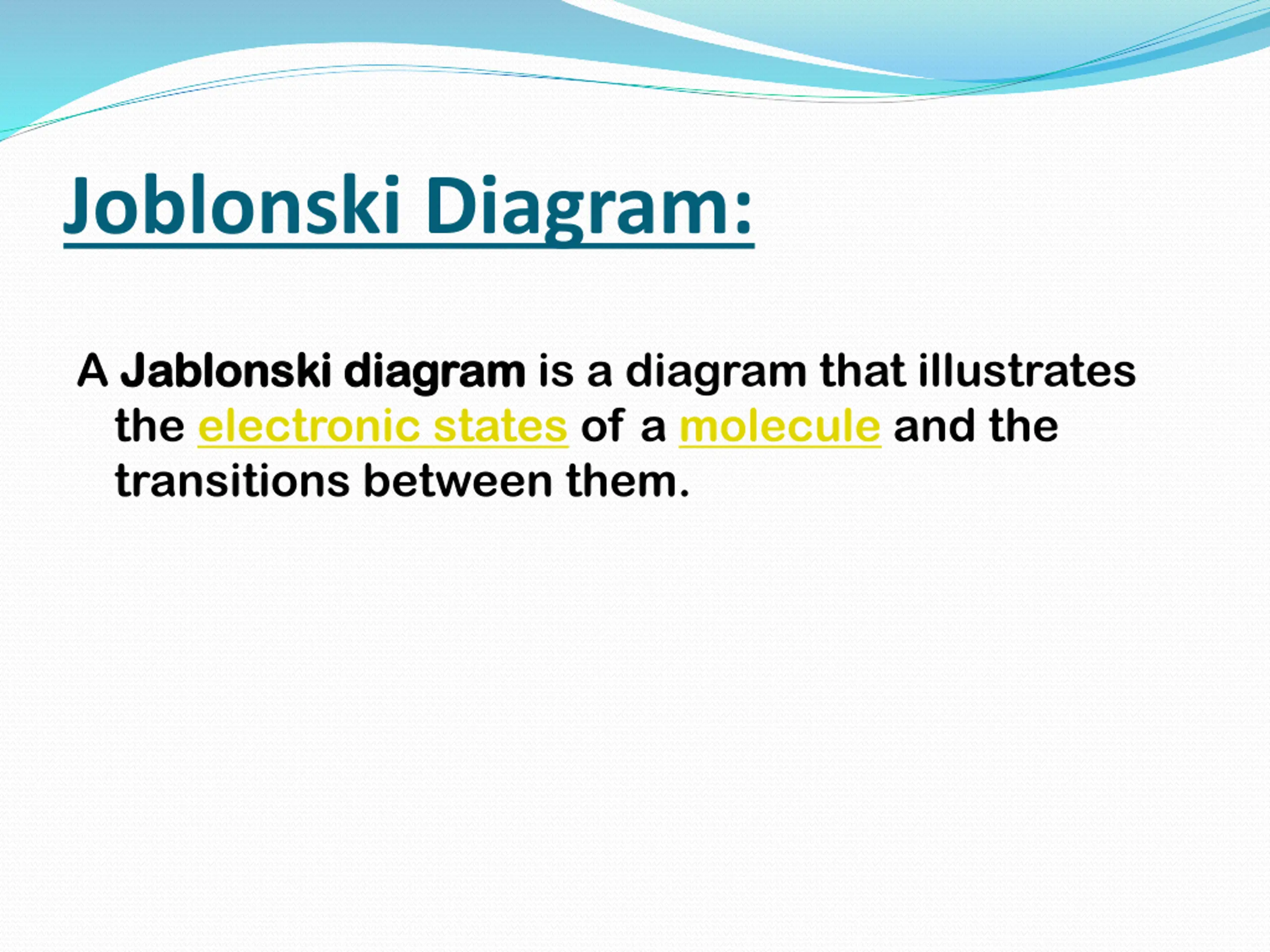 Joblonski Diagram:

A Jablonski diagram is a diagram that illustrates the electronic states of a molecule and the transitions between them.